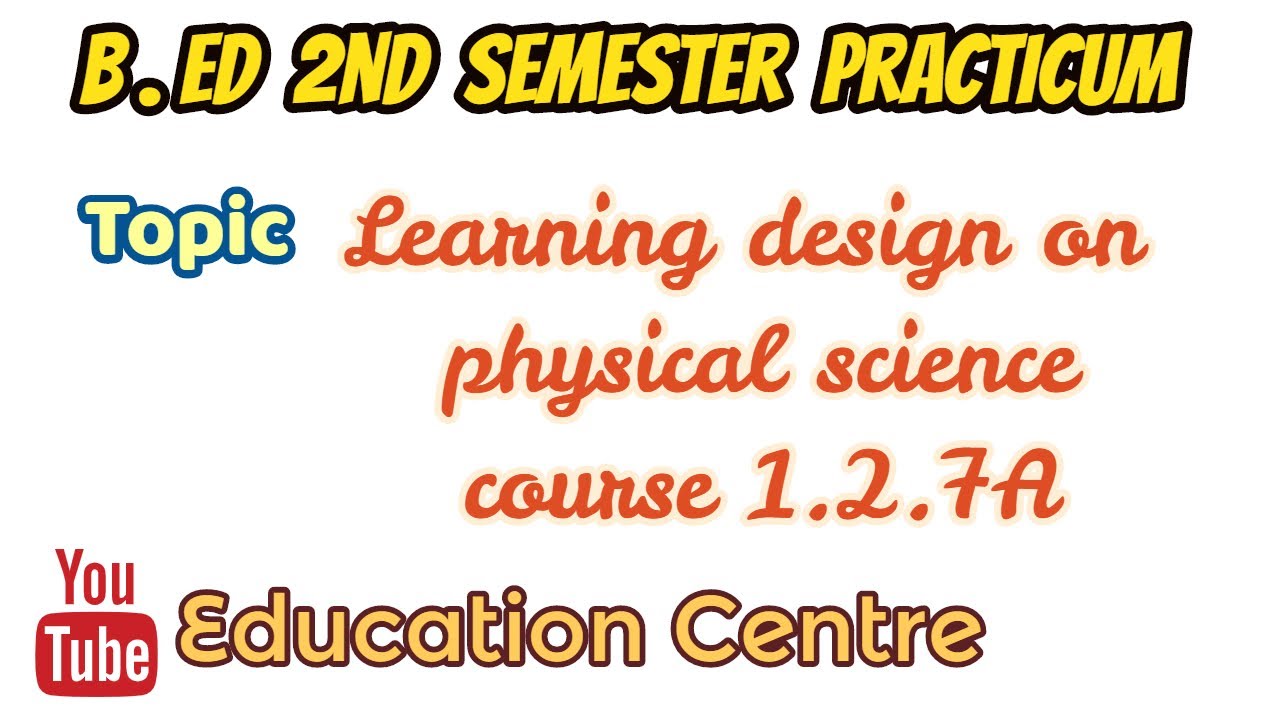 B.ED 2ND SEMESTER PRACTICUM

Topic Learning design on physical science course 1.2.7A

You Tube Education Centre